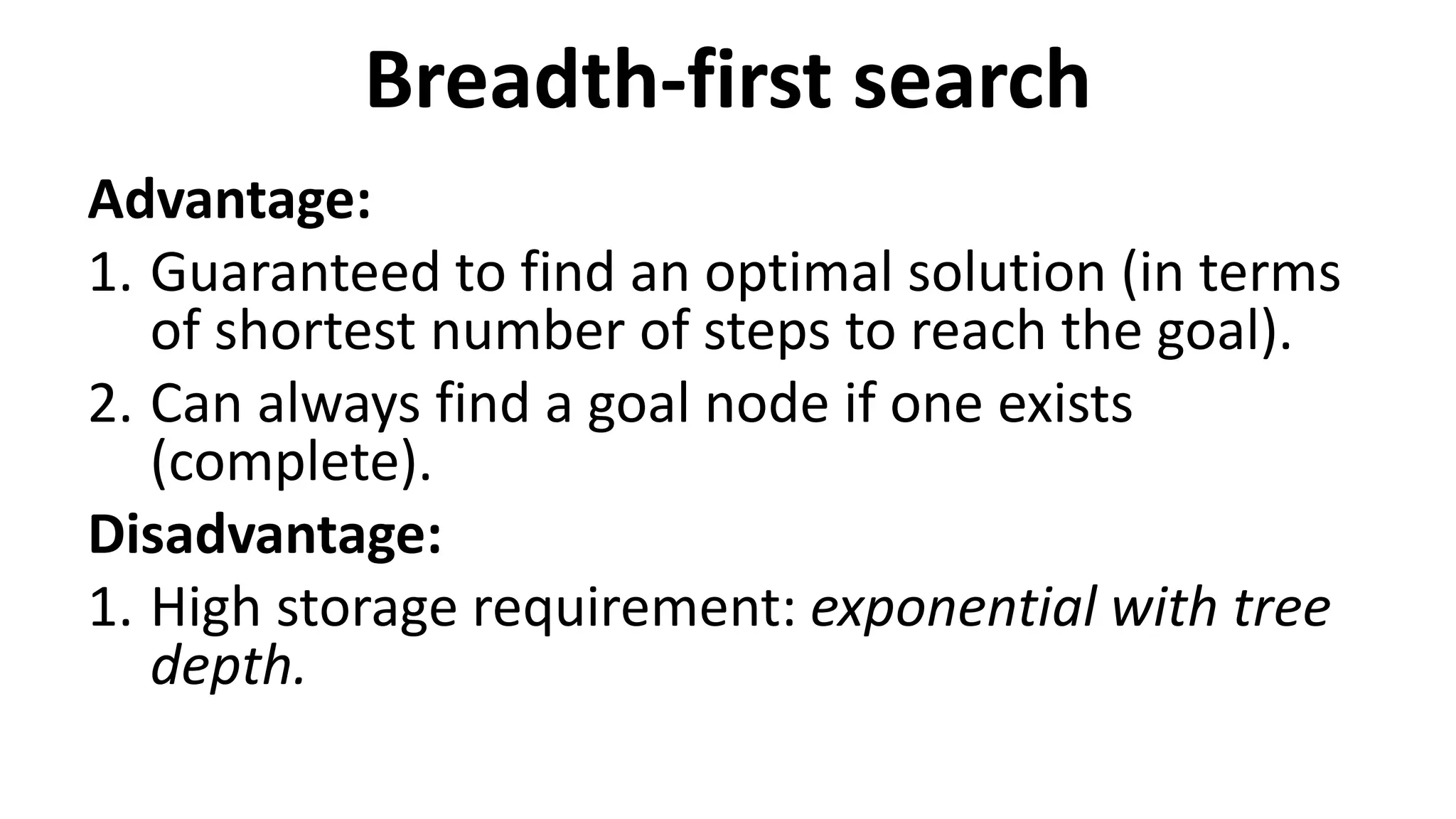 Breadth-first search

Advantage:

1. Guaranteed to find an optimal solution (in terms of shortest number of steps to reach the goal).

2. Can always find a goal node if one exists (complete).

Disadvantage:

1. High storage requirement: exponential with tree depth.